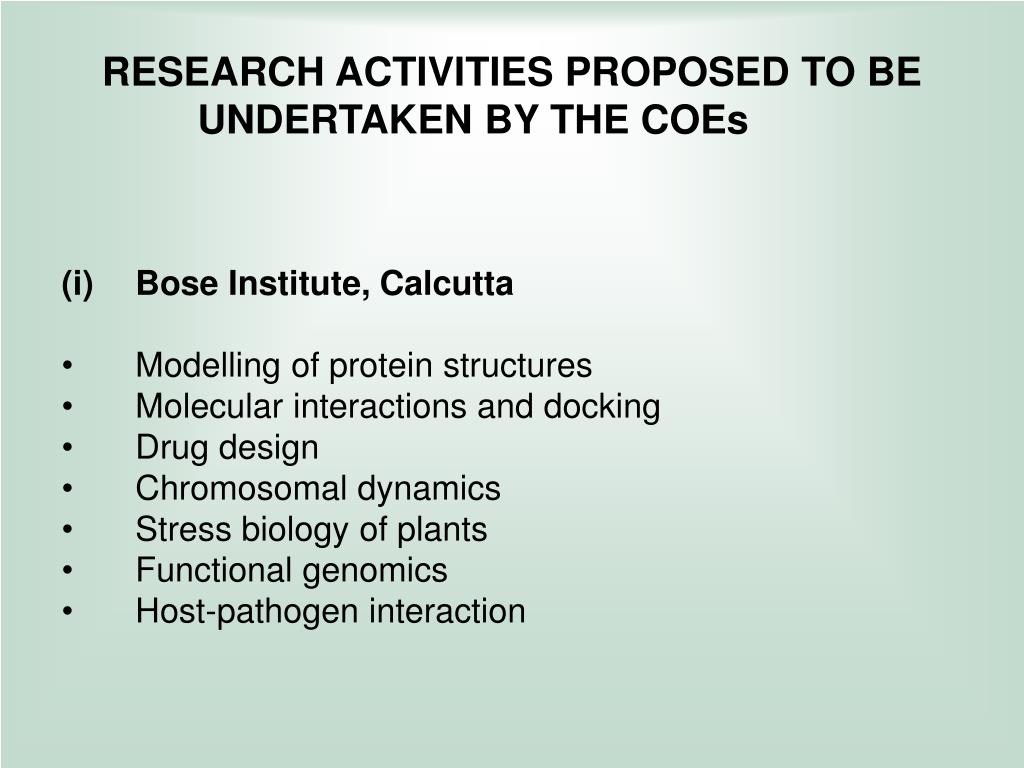 RESEARCH ACTIVITIES PROPOSED TO BE UNDERTAKEN BY THE COEs

(i) Bose Institute, Calcutta

• Modelling of protein structures
• Molecular interactions and docking
• Drug design
• Chromosomal dynamics
• Stress biology of plants
• Functional genomics
• Host-pathogen interaction